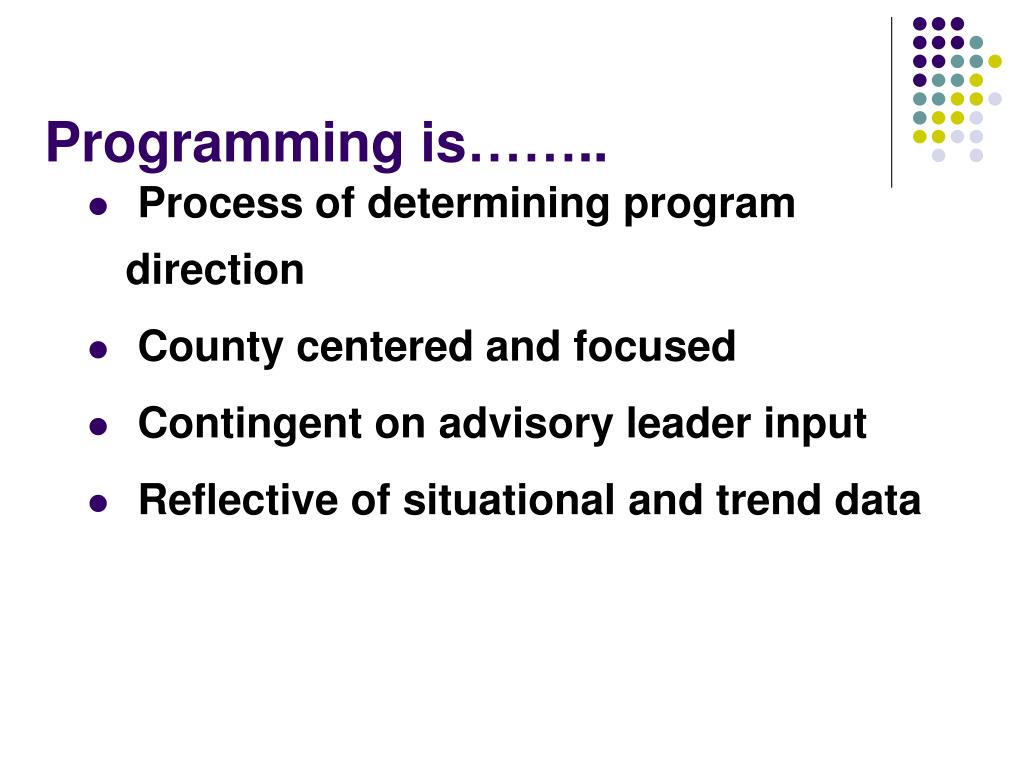 Programming is……..

- Process of determining program direction
- County centered and focused
- Contingent on advisory leader input
- Reflective of situational and trend data